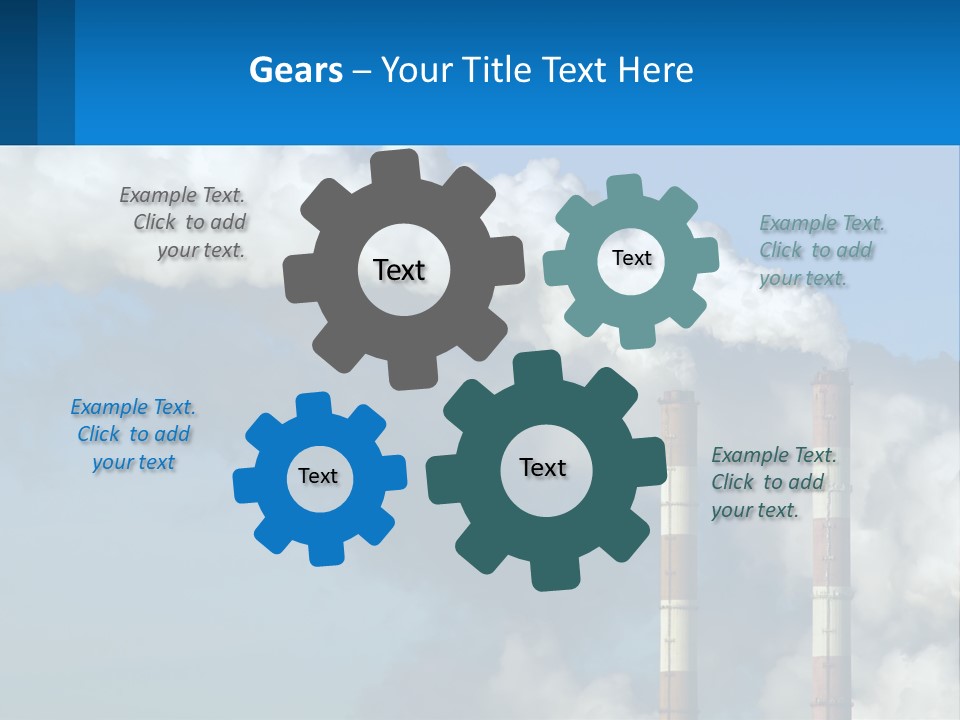 Gears – Your Title Text Here

Example Text. Click to add your text.

Text

Text

Example Text. Click to add your text.

Example Text. Click to add your text

Text

Text

Example Text. Click to add your text.